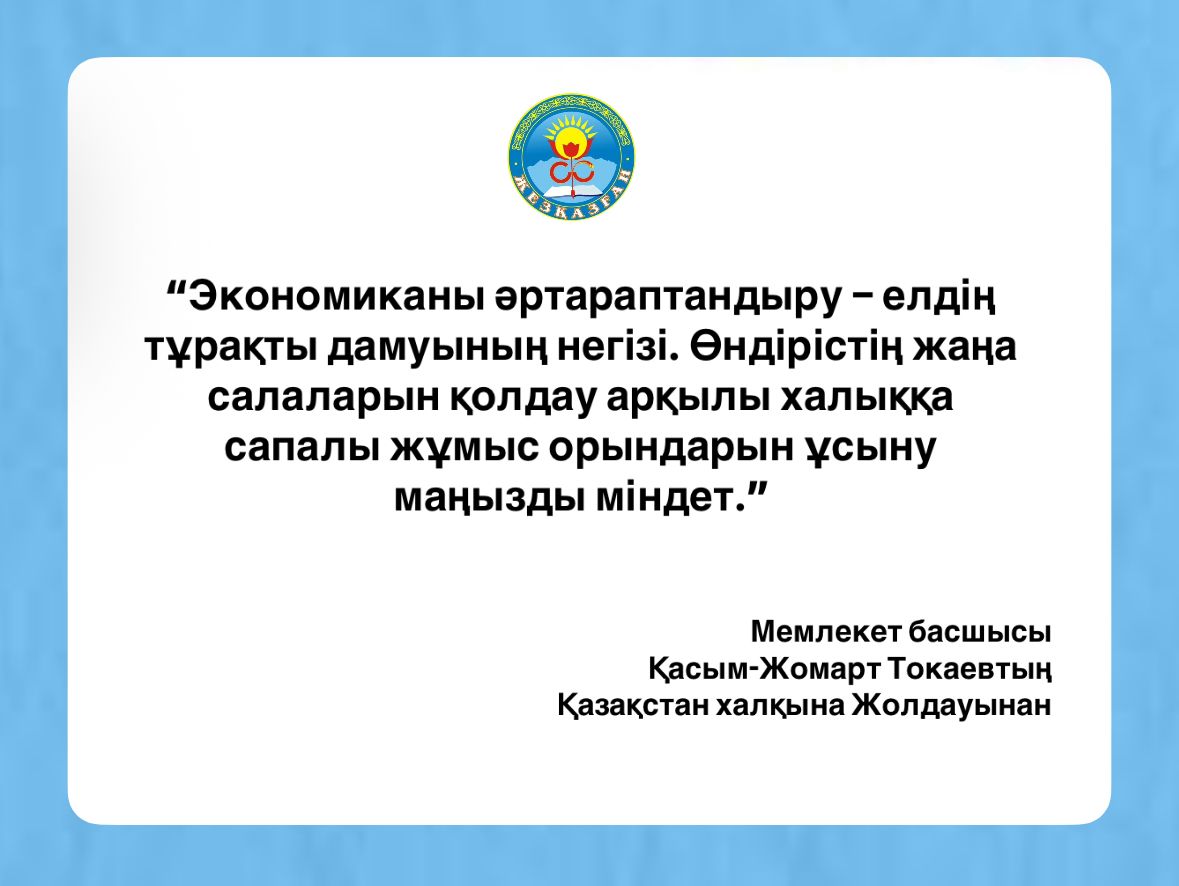 ЖЕЗҚАЗҒАН

“Экономиканы әртараптандыру – елдің тұрақты дамуының негізі. Өндірістің жаңа салаларын қолдау арқылы халыққа сапалы жұмыс орындарын ұсыну маңызды міндет.”

Мемлекет басшысы
Қасым-Жомарт Токаевтың
Қазақстан халқына Жолдауынан